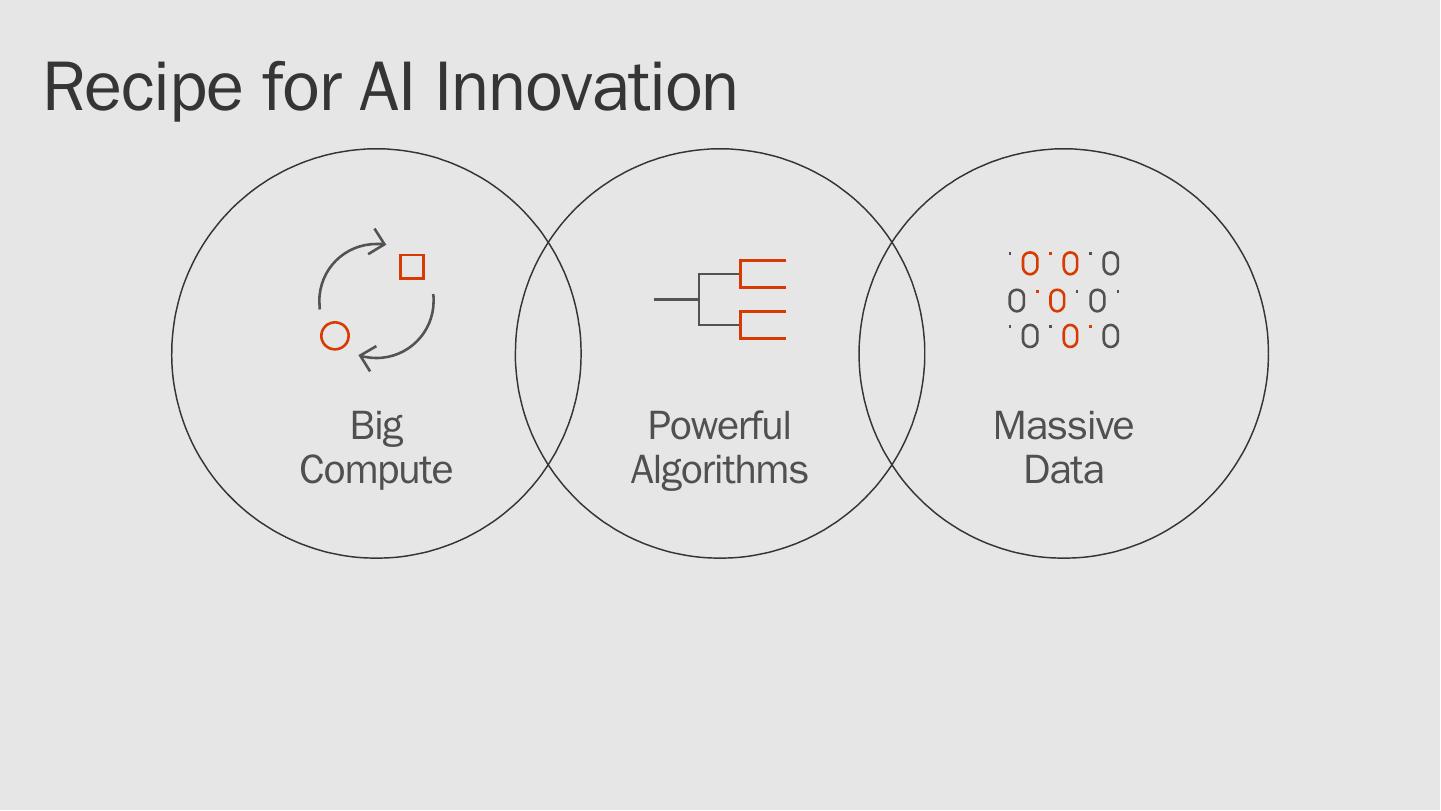 Recipe for AI Innovation

Big Compute

Powerful Algorithms

Massive Data